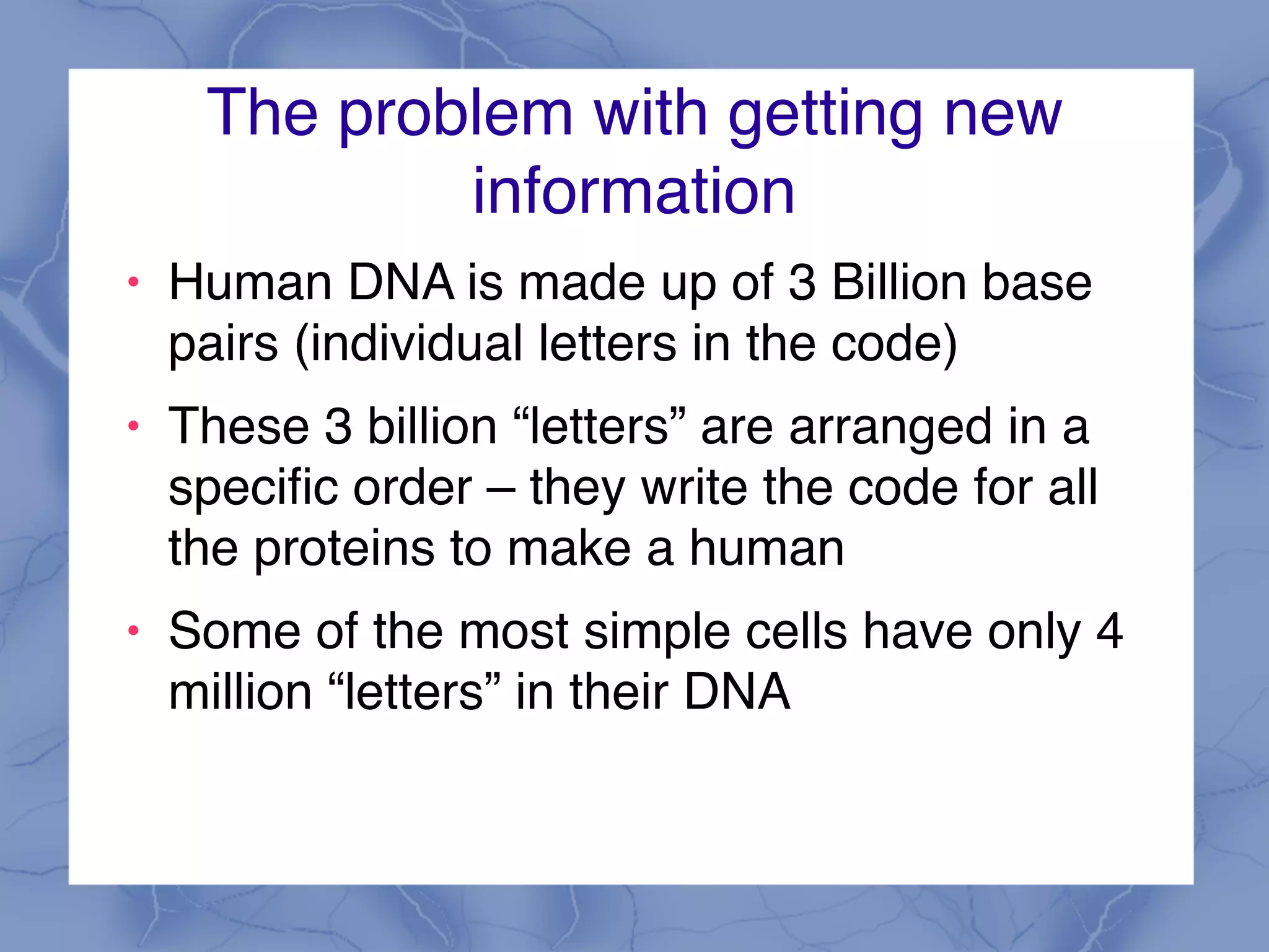 The problem with getting new information

• Human DNA is made up of 3 Billion base pairs (individual letters in the code)
• These 3 billion “letters” are arranged in a specific order – they write the code for all the proteins to make a human
• Some of the most simple cells have only 4 million “letters” in their DNA